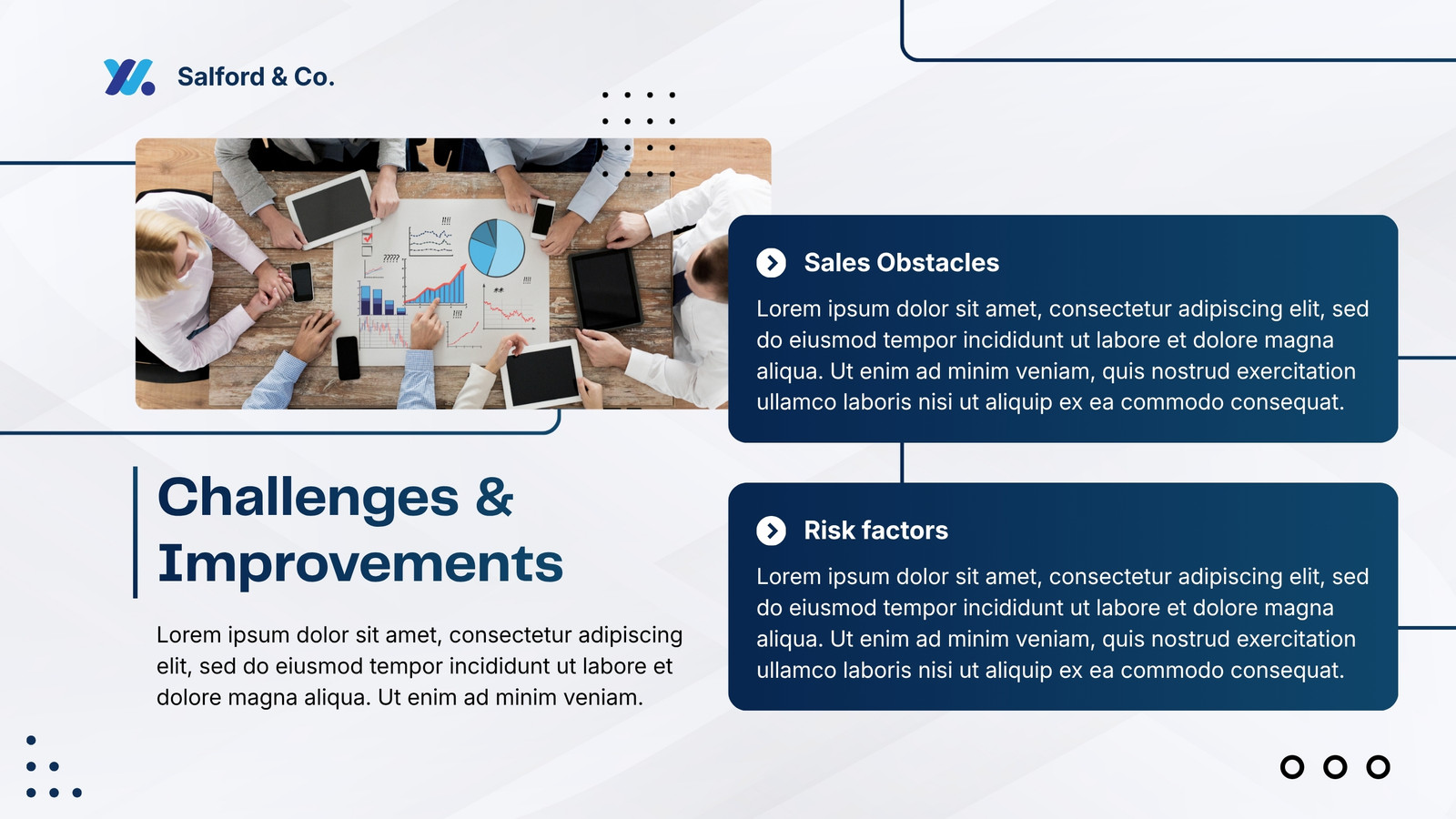 Salford & Co.

Challenges & Improvements

Lorem ipsum dolor sit amet, consectetur adipiscing elit, sed do eiusmod tempor incididunt ut labore et dolore magna aliqua. Ut enim ad minim veniam.

Sales Obstacles

Lorem ipsum dolor sit amet, consectetur adipiscing elit, sed do eiusmod tempor incididunt ut labore et dolore magna aliqua. Ut enim ad minim veniam, quis nostrud exercitation ullamco laboris nisi ut aliquip ex ea commodo consequat.

Risk factors

Lorem ipsum dolor sit amet, consectetur adipiscing elit, sed do eiusmod tempor incididunt ut labore et dolore magna aliqua. Ut enim ad minim veniam, quis nostrud exercitation ullamco laboris nisi ut aliquip ex ea commodo consequat.